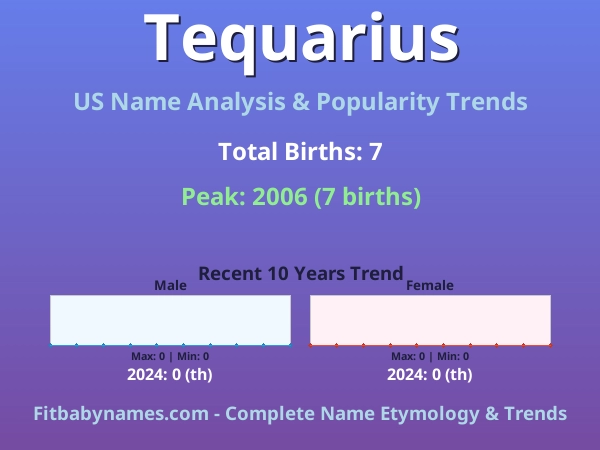 Tequarius

US Name Analysis & Popularity Trends

Total Births: 7

Peak: 2006 (7 births)

Recent 10 Years Trend

Male

Max: 0 | Min: 0

2024: 0 (th)

Female

Max: 0 | Min: 0

2024: 0 (th)

Fitbabynames.com - Complete Name Etymology & Trends